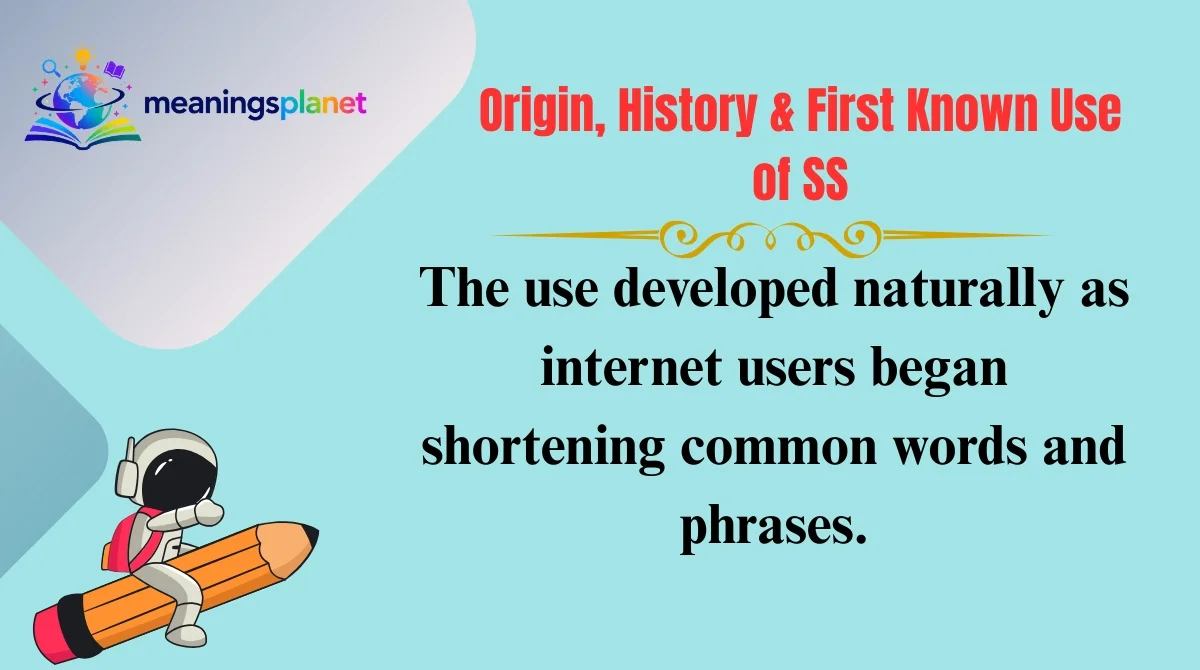 meaningsplanet

Origin, History & First Known Use of SS

The use developed naturally as internet users began shortening common words and phrases.